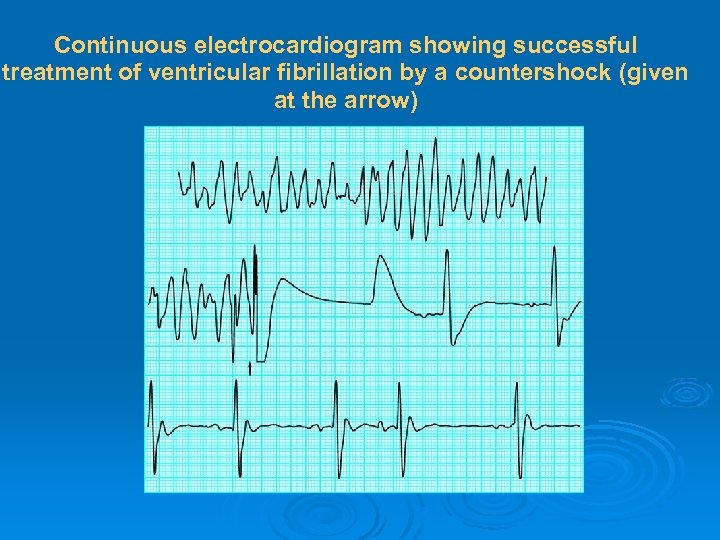 Continuous electrocardiogram showing successful treatment of ventricular fibrillation by a countershock (given at the arrow)